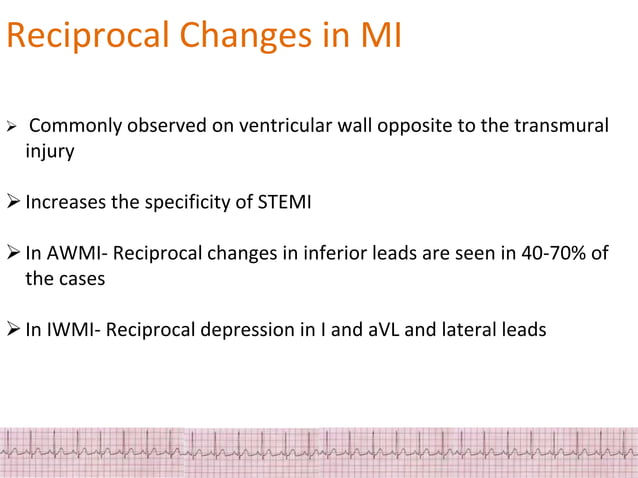 Reciprocal Changes in MI

➢ Commonly observed on ventricular wall opposite to the transmural injury

➢ Increases the specificity of STEMI

➢ In AWMI- Reciprocal changes in inferior leads are seen in 40-70% of the cases

➢ In IWMI- Reciprocal depression in I and aVL and lateral leads